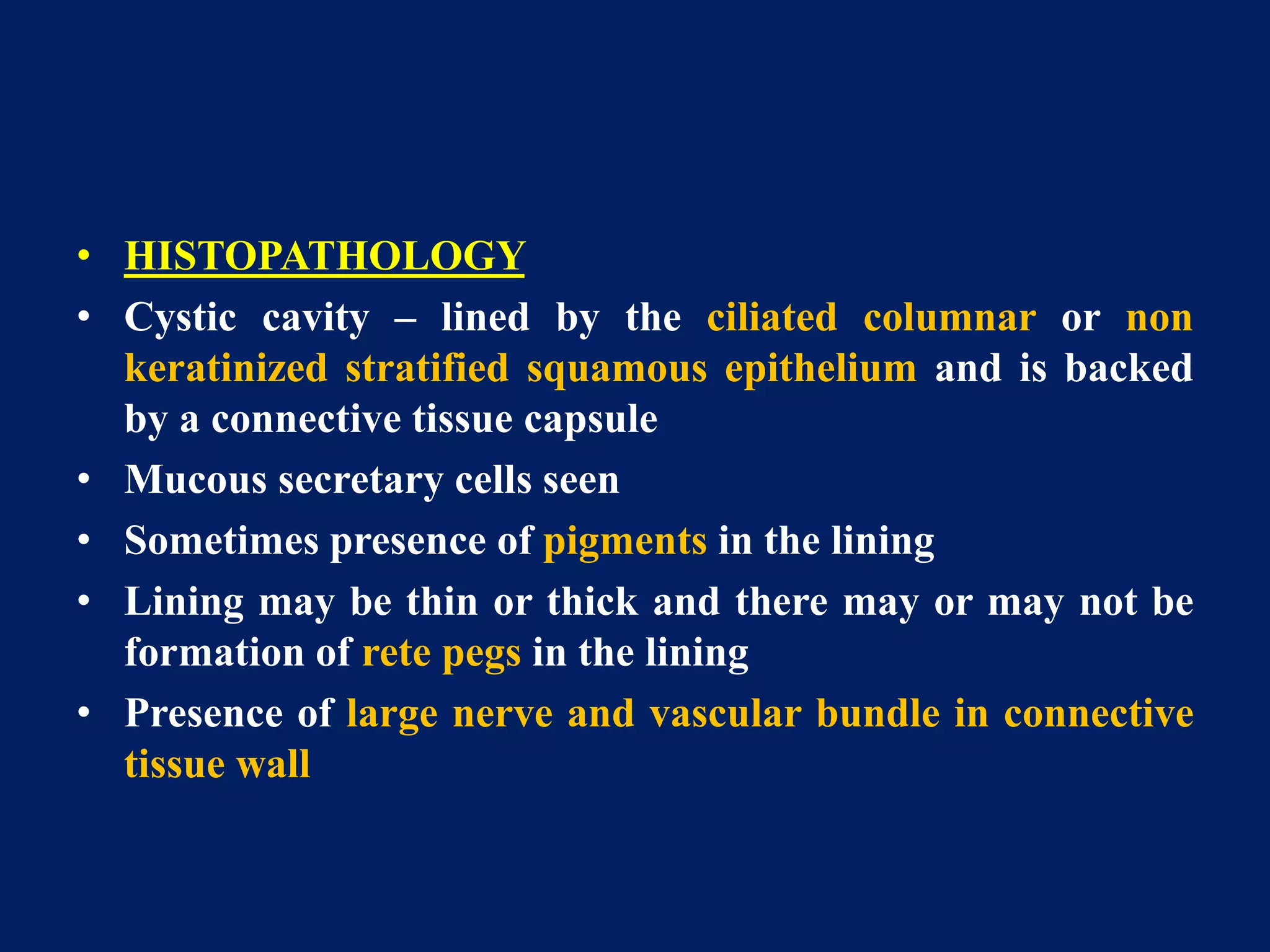 • HISTOPATHOLOGY

• Cystic cavity – lined by the ciliated columnar or non keratinized stratified squamous epithelium and is backed by a connective tissue capsule

• Mucous secretary cells seen

• Sometimes presence of pigments in the lining

• Lining may be thin or thick and there may or may not be formation of rete pegs in the lining

• Presence of large nerve and vascular bundle in connective tissue wall